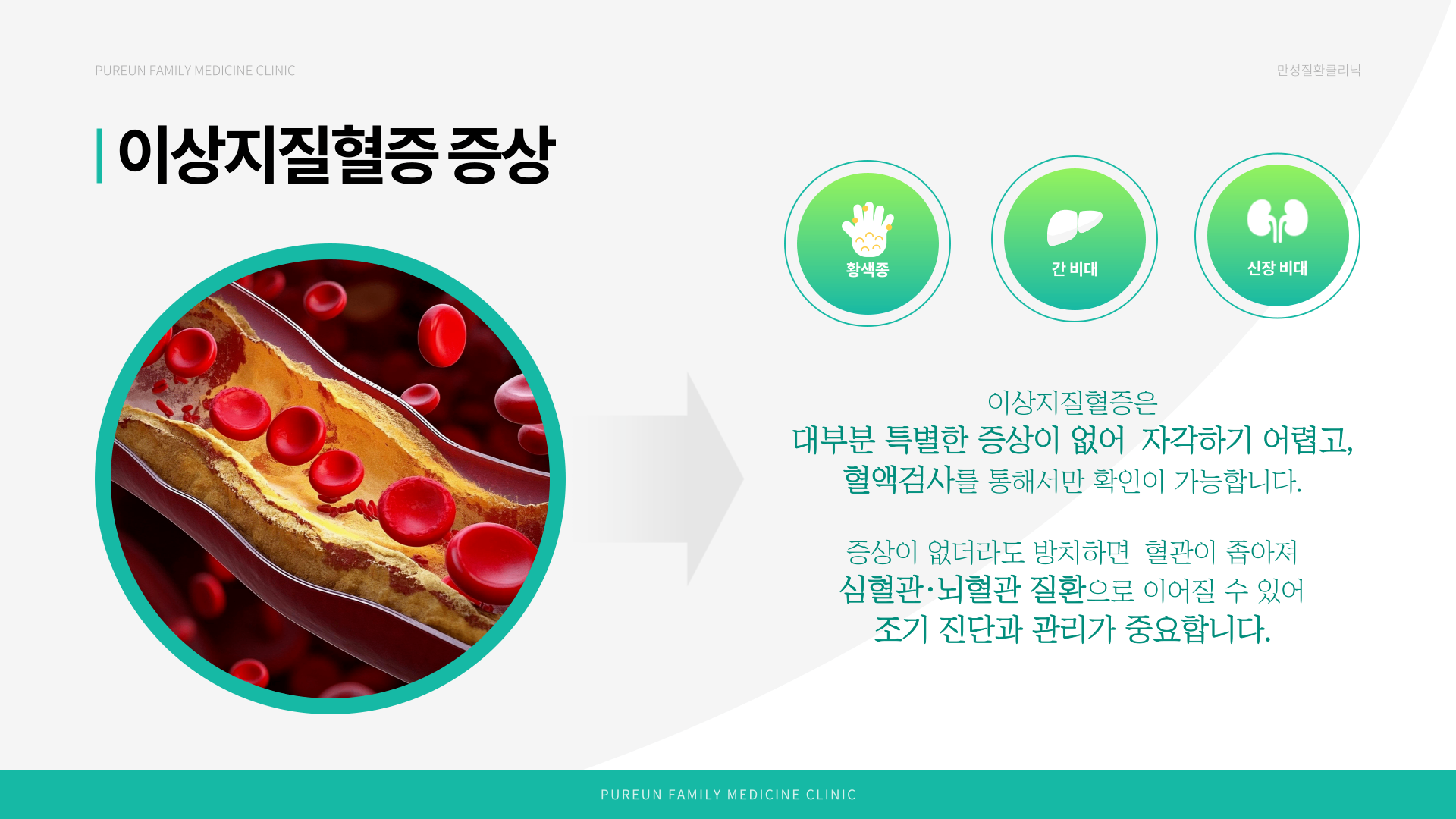 PUREUN FAMILY MEDICINE CLINIC

만성질환클리닉

이상지질혈증 증상

황색종

간 비대

신장 비대

이상지질혈증은
대부분 특별한 증상이 없어 자각하기 어렵고,
혈액검사를 통해서만 확인이 가능합니다.

증상이 없더라도 방치하면 혈관이 좁아져
심혈관·뇌혈관 질환으로 이어질 수 있어
조기 진단과 관리가 중요합니다.

PUREUN FAMILY MEDICINE CLINIC